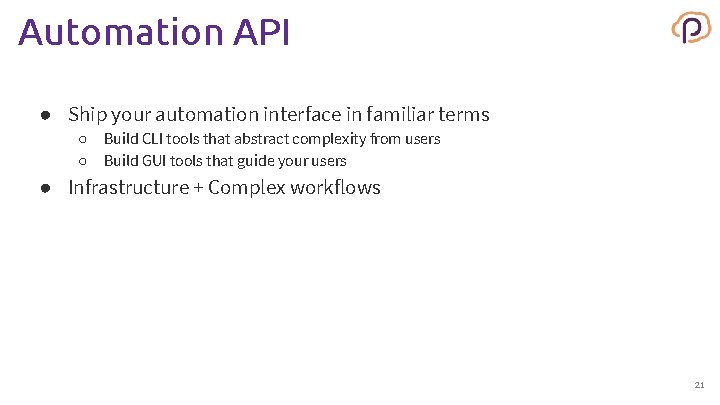 Automation API

● Ship your automation interface in familiar terms
 ○ Build CLI tools that abstract complexity from users
 ○ Build GUI tools that guide your users
● Infrastructure + Complex workflows

21